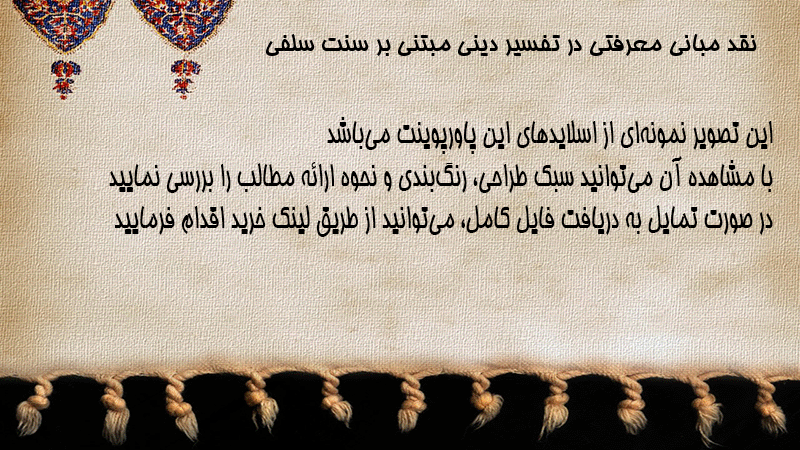 نقد مبانی معرفتی در تفسیر دینی مبتنی بر سنت سلفی

این تصویر نمونه‌ای از اسلایدهای این پاورپوینت می‌باشد
با مشاهده آن می‌توانید سبک طراحی، رنگ‌بندی و نحوه ارائه مطالب را بررسی نمایید
در صورت تمایل به دریافت فایل کامل، می‌توانید از طریق لینک خرید اقدام فرمایید